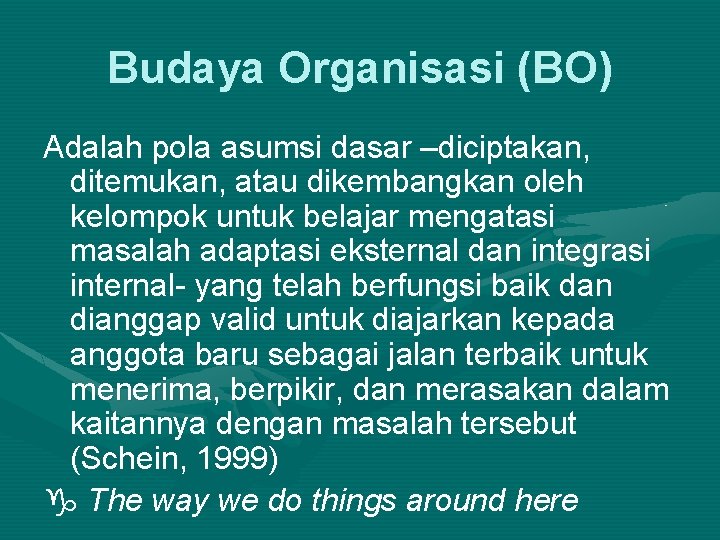 Budaya Organisasi (BO)

Adalah pola asumsi dasar –diciptakan, ditemukan, atau dikembangkan oleh kelompok untuk belajar mengatasi masalah adaptasi eksternal dan integrasi internal- yang telah berfungsi baik dan dianggap valid untuk diajarkan kepada anggota baru sebagai jalan terbaik untuk menerima, berpikir, dan merasakan dalam kaitannya dengan masalah tersebut (Schein, 1999)

♑ The way we do things around here